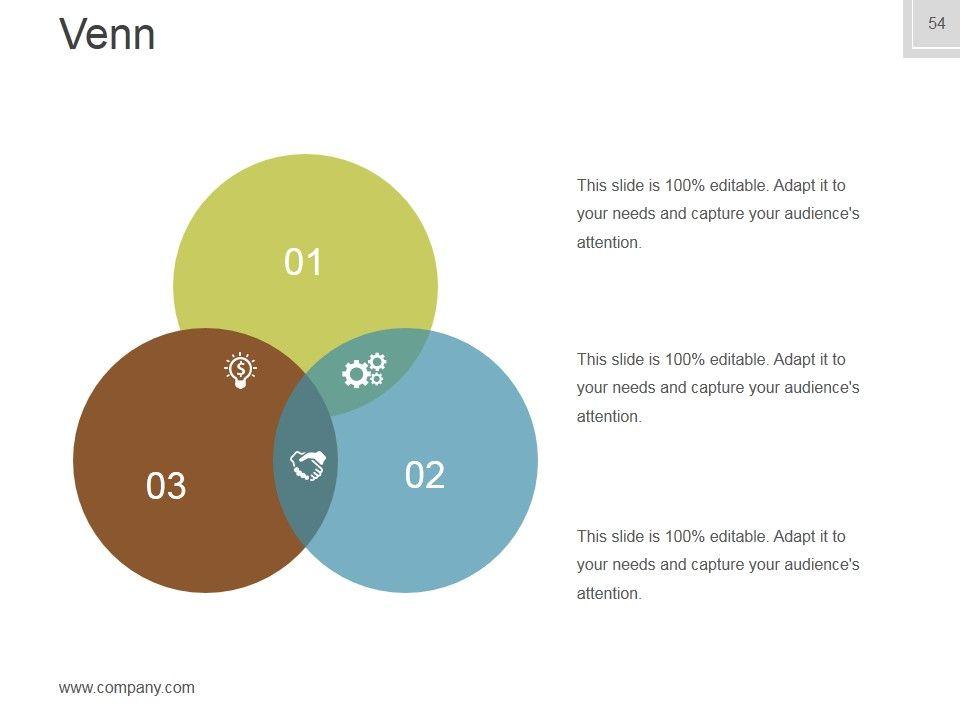 Venn

54

01

03

02

This slide is 100% editable. Adapt it to your needs and capture your audience's attention.

This slide is 100% editable. Adapt it to your needs and capture your audience's attention.

This slide is 100% editable. Adapt it to your needs and capture your audience's attention.

www.company.com